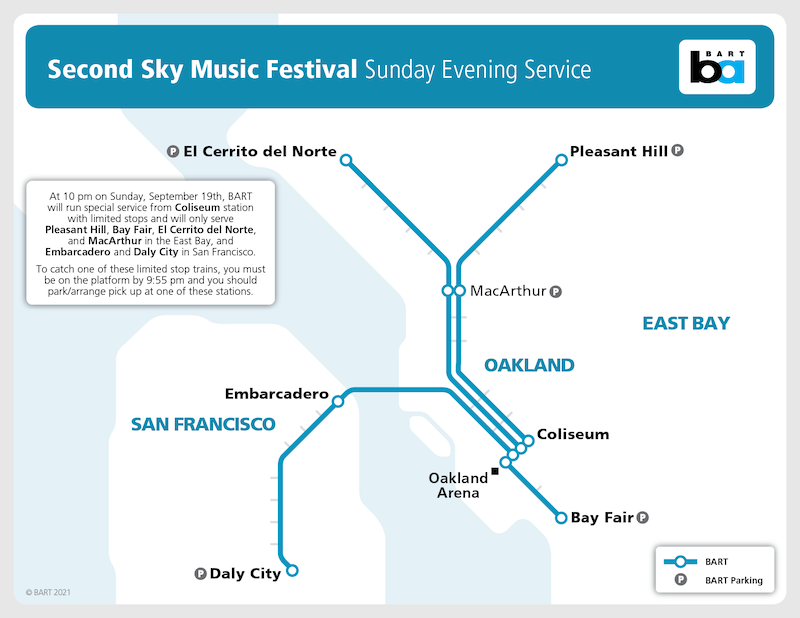 Second Sky Music Festival Sunday Evening Service

BART ba

At 10 pm on Sunday, September 19th, BART will run special service from Coliseum station with limited stops and will only serve Pleasant Hill, Bay Fair, El Cerrito del Norte, and MacArthur in the East Bay, and Embarcadero and Daly City in San Francisco.

To catch one of these limited stop trains, you must be on the platform by 9:55 pm and you should park/arrange pick up at one of these stations.

P El Cerrito del Norte

Pleasant Hill P

MacArthur P

EAST BAY

OAKLAND

Embarcadero

SAN FRANCISCO

Coliseum

Oakland Arena

Bay Fair P

P Daly City

BART

P BART Parking

© BART 2021